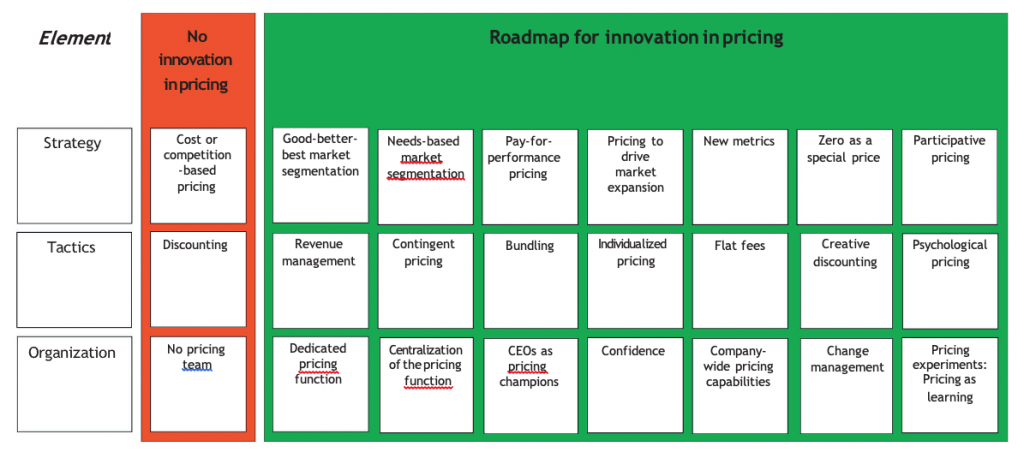 | Element | No innovation in pricing | Roadmap for innovation in pricing | | | | | | |
|---|---|---|---|---|---|---|---|---|
| Strategy | Cost or competition-based pricing | Good-better-best market segmentation | Needs-based market segmentation | Pay-for-performance pricing | Pricing to drive market expansion | New metrics | Zero as a special price | Participative pricing |
| Tactics | Discounting | Revenue management | Contingent pricing | Bundling | Individualized pricing | Flat fees | Creative discounting | Psychological pricing |
| Organization | No pricing team | Dedicated pricing function | Centralization of the pricing function | CEOs as pricing champions | Confidence | Company-wide pricing capabilities | Change management | Pricing experiments: Pricing as learning |